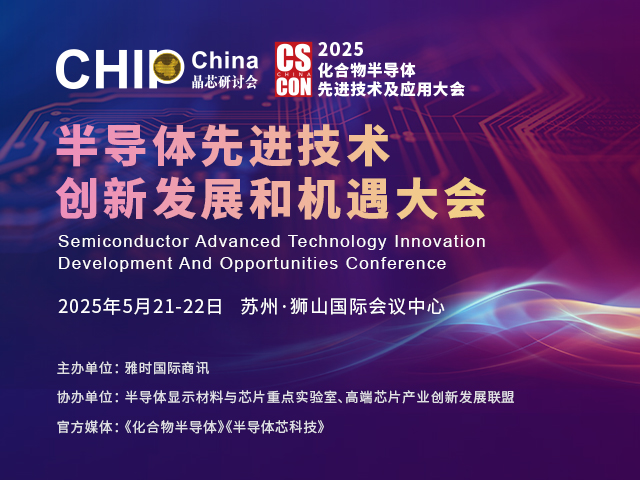 CHIP China 晶芯研讨会

CS CHINA CON

2025
化合物半导体
先进技术及应用大会

半导体先进技术
创新发展和机遇大会

Semiconductor Advanced Technology Innovation Development And Opportunities Conference

2025年5月21-22日 苏州·狮山国际会议中心

主办单位：雅时国际商讯

协办单位：半导体显示材料与芯片重点实验室、高端芯片产业创新发展联盟

官方媒体：《化合物半导体》《半导体芯科技》